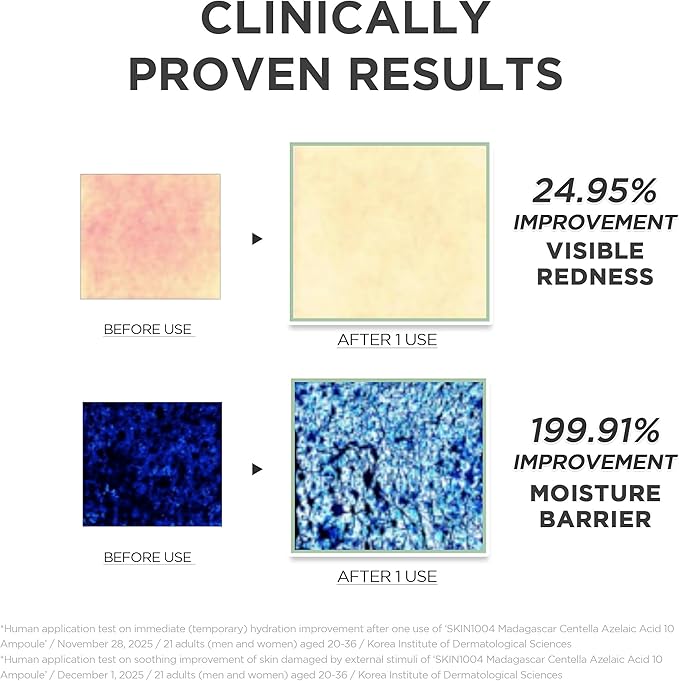 CLINICALLY PROVEN RESULTS

BEFORE USE

AFTER 1 USE

24.95% IMPROVEMENT VISIBLE REDNESS

BEFORE USE

AFTER 1 USE

199.91% IMPROVEMENT MOISTURE BARRIER

*Human application test on immediate (temporary) hydration improvement after one use of 'SKIN1004 Madagascar Centella Azelaic Acid 10 Ampoule' / November 28, 2025 / 21 adults (men and women) aged 20-36 / Korea Institute of Dermatological Sciences
*Human application test on soothing improvement of skin damaged by external stimuli of 'SKIN1004 Madagascar Centella Azelaic Acid 10 Ampoule' / December 1, 2025 / 21 adults (men and women) aged 20-36 / Korea Institute of Dermatological Sciences